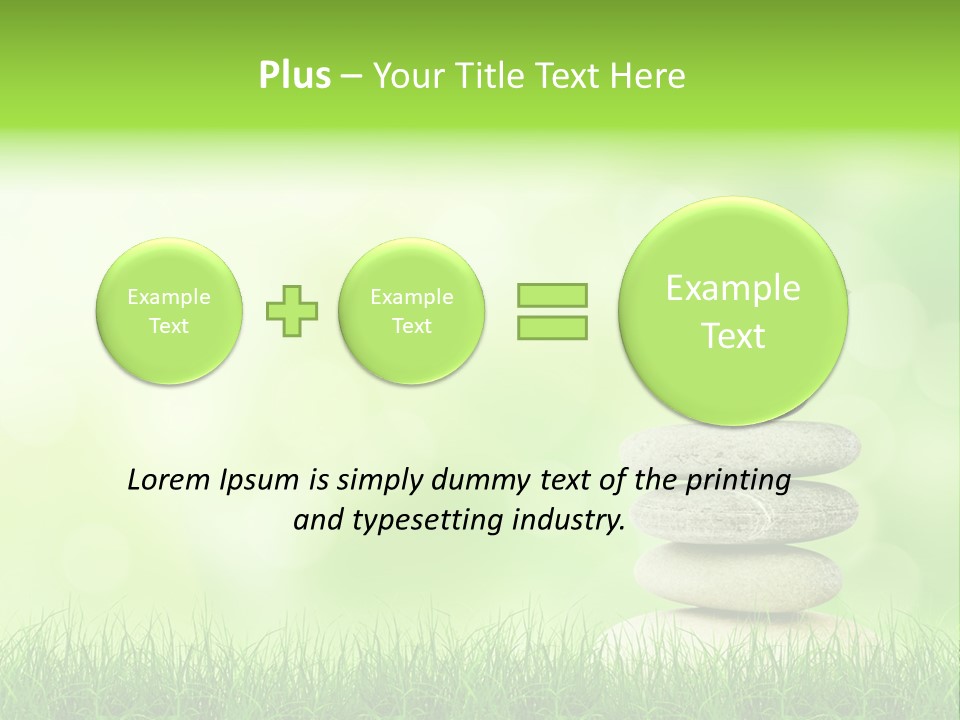 Plus – Your Title Text Here

Example Text

Example Text

Example Text

Lorem Ipsum is simply dummy text of the printing and typesetting industry.